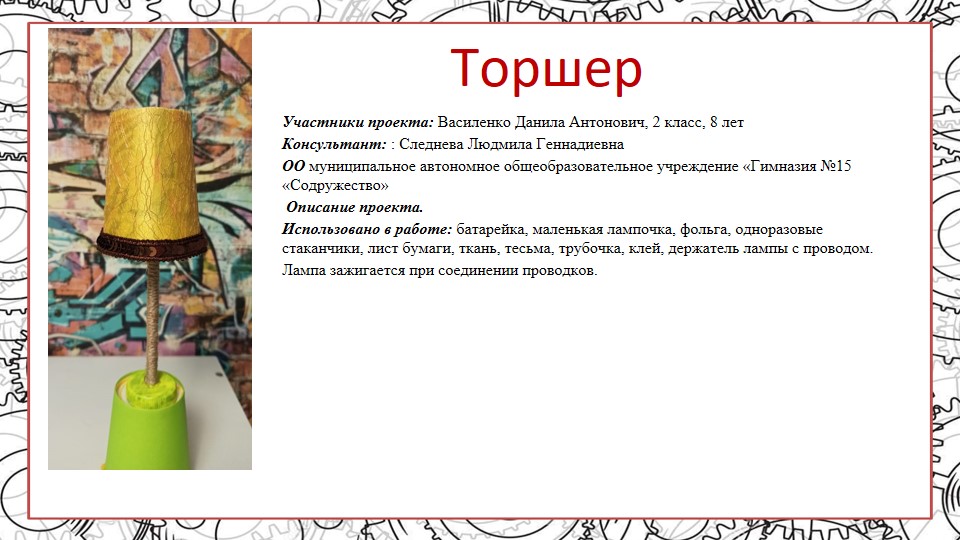 Торшер

Участники проекта: Василенко Данила Антонович, 2 класс, 8 лет
Консультант: : Следнева Людмила Геннадиевна
ОО муниципальное автономное общеобразовательное учреждение «Гимназия №15 «Содружество»
Описание проекта.
Использовано в работе: батарейка, маленькая лампочка, фольга, одноразовые стаканчики, лист бумаги, ткань, тесьма, трубочка, клей, держатель лампы с проводом. Лампа зажигается при соединении проводков.